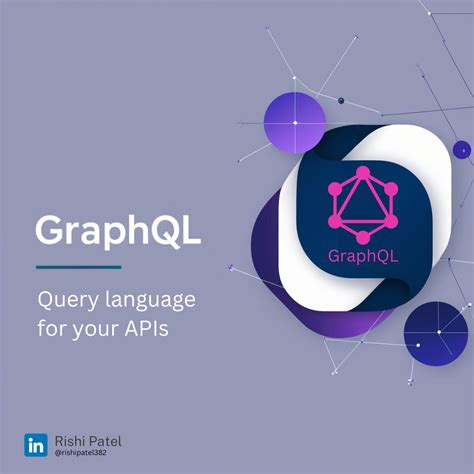 GraphQL

Query language for your APIs

GraphQL

in Rishi Patel
@rishipatel382